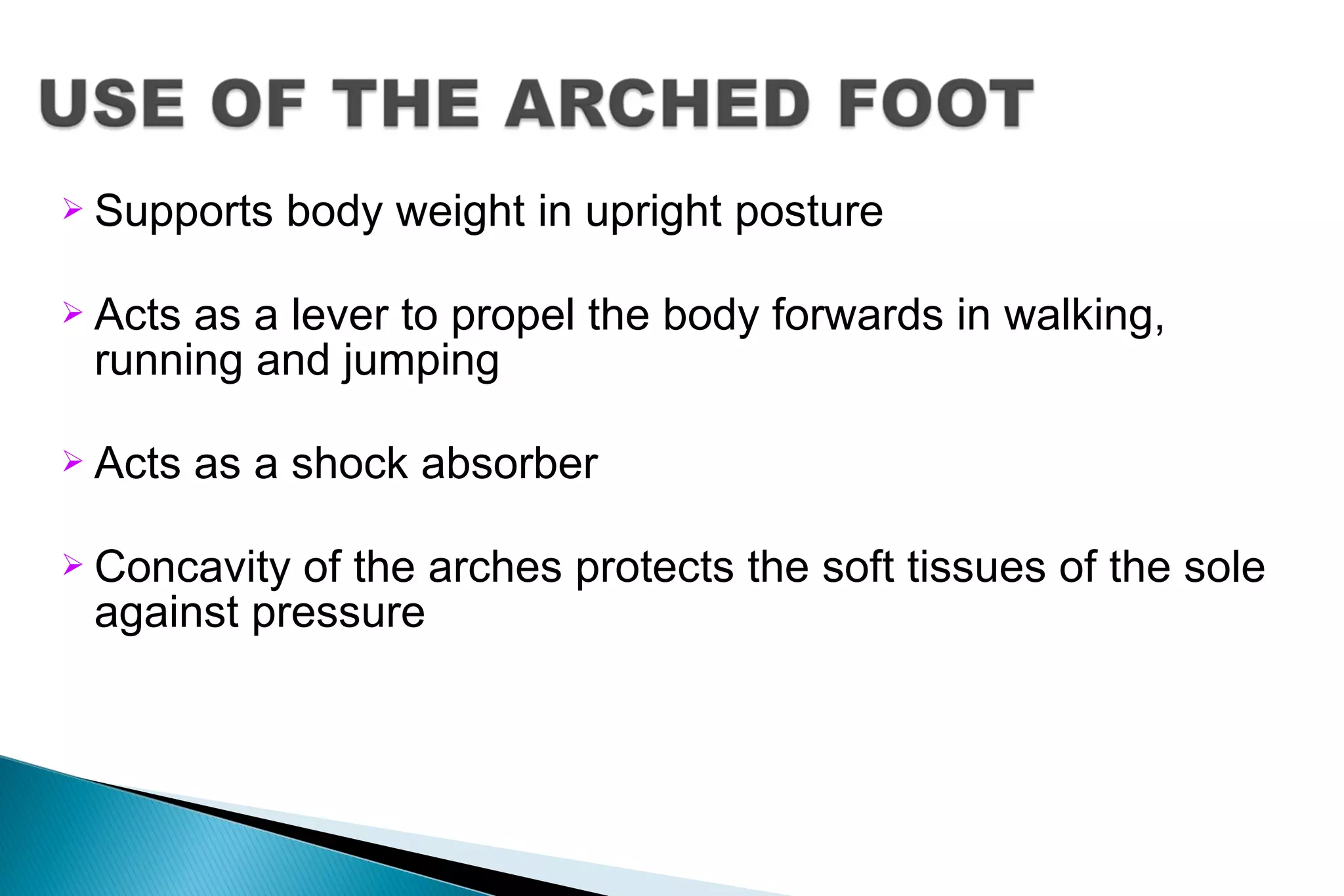 USE OF THE ARCHED FOOT

➢ Supports body weight in upright posture

➢ Acts as a lever to propel the body forwards in walking, running and jumping

➢ Acts as a shock absorber

➢ Concavity of the arches protects the soft tissues of the sole against pressure